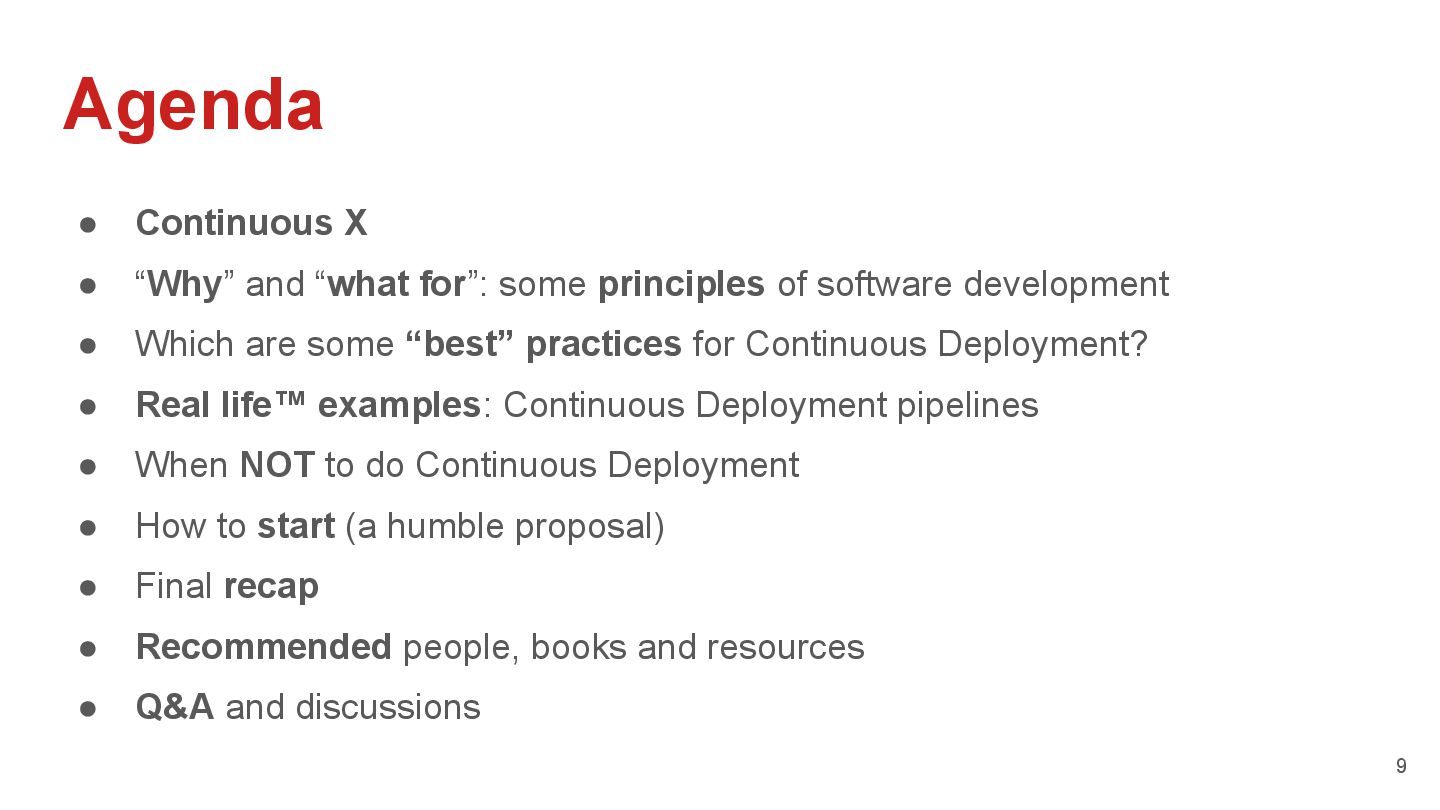 Agenda

● Continuous X
● “Why” and “what for”: some principles of software development
● Which are some “best” practices for Continuous Deployment?
● Real life™ examples: Continuous Deployment pipelines
● When NOT to do Continuous Deployment
● How to start (a humble proposal)
● Final recap
● Recommended people, books and resources
● Q&A and discussions

9